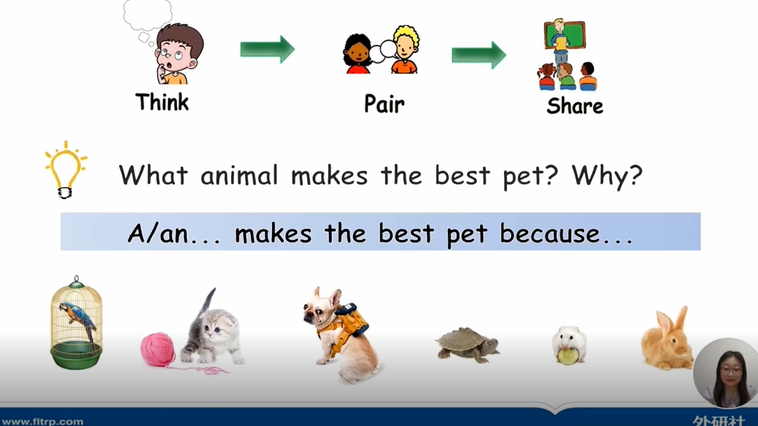 Think

Pair

Share

What animal makes the best pet? Why?

A/an... makes the best pet because...

www.fltrp.com

外研社